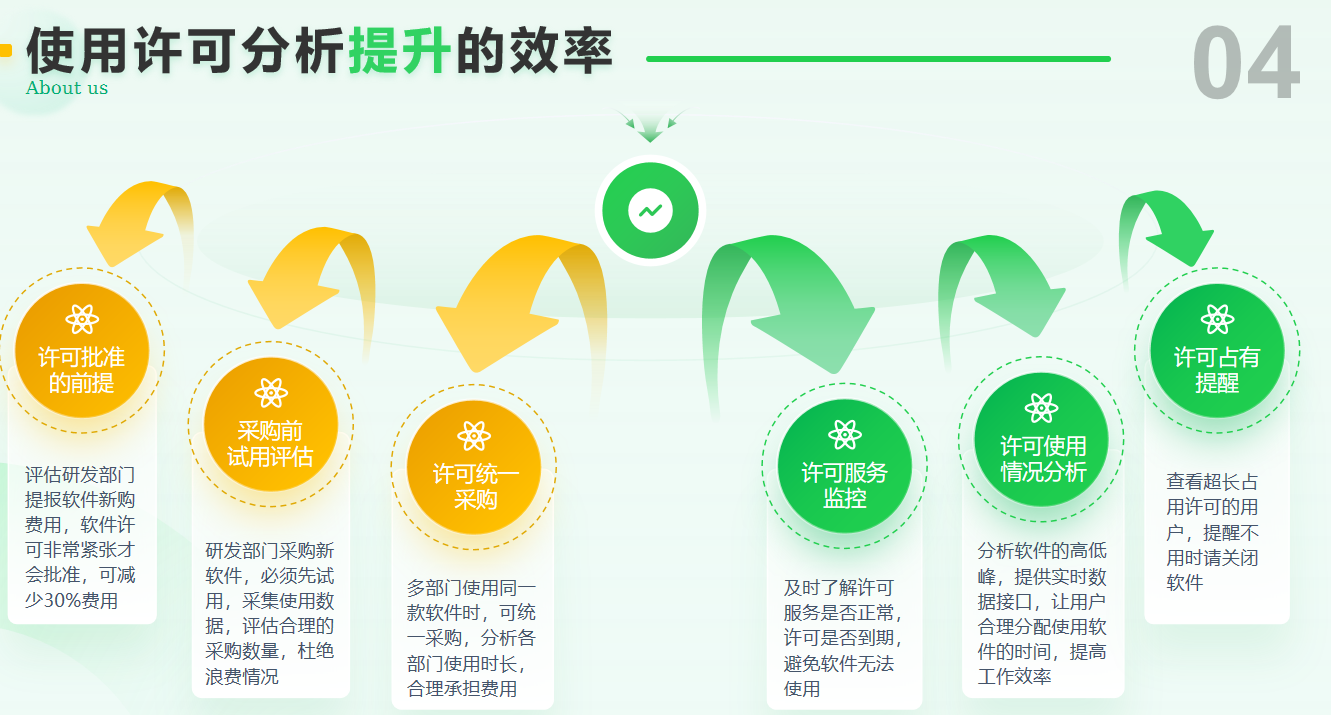 使用许可分析提升的效率

About us

04

许可批准的前提

评估研发部门提报软件新购费用，软件许可非常紧张才会批准，可减少30%费用

采购前试用评估

研发部门采购新软件，必须先试用，采集使用数据，评估合理的采购数量，杜绝浪费情况

许可统一采购

多部门使用同一款软件时，可统一采购，分析各部门使用时长，合理承担费用

许可服务监控

及时了解许可服务是否正常，许可是否到期，避免软件无法使用

许可使用情况分析

分析软件的高低峰，提供实时数据接口，让用户合理分配使用软件的时间，提高工作效率

许可占有提醒

查看超长占用许可的用户，提醒不用时请关闭软件